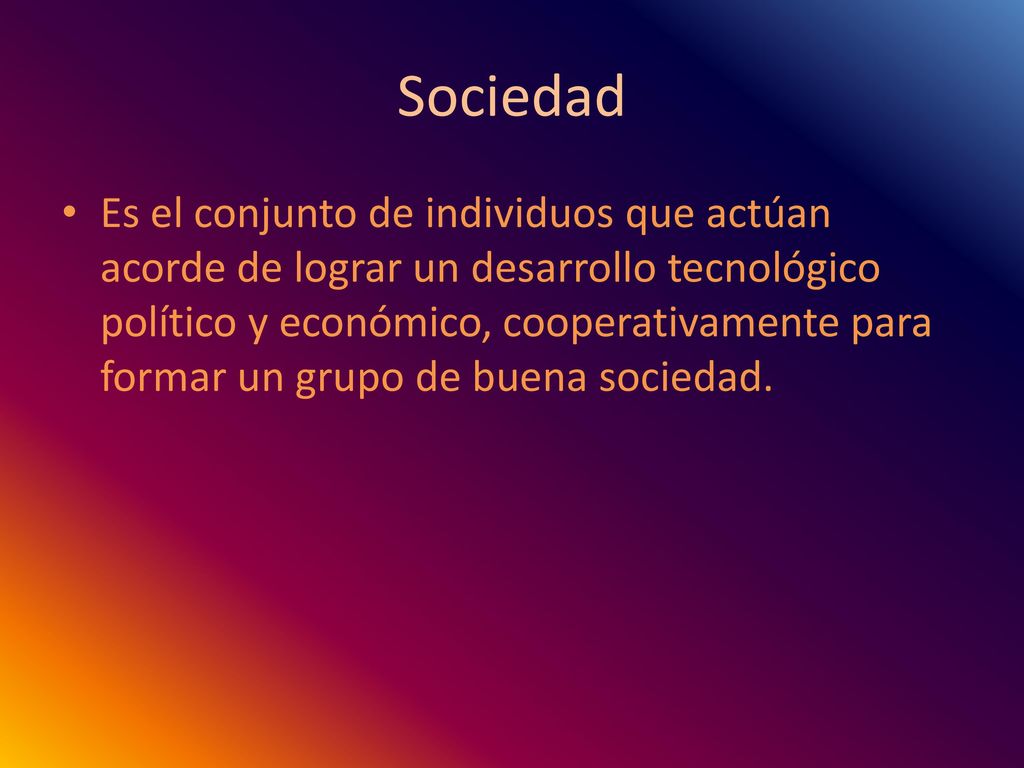 Sociedad

• Es el conjunto de individuos que actúan acorde de lograr un desarrollo tecnológico político y económico, cooperativamente para formar un grupo de buena sociedad.